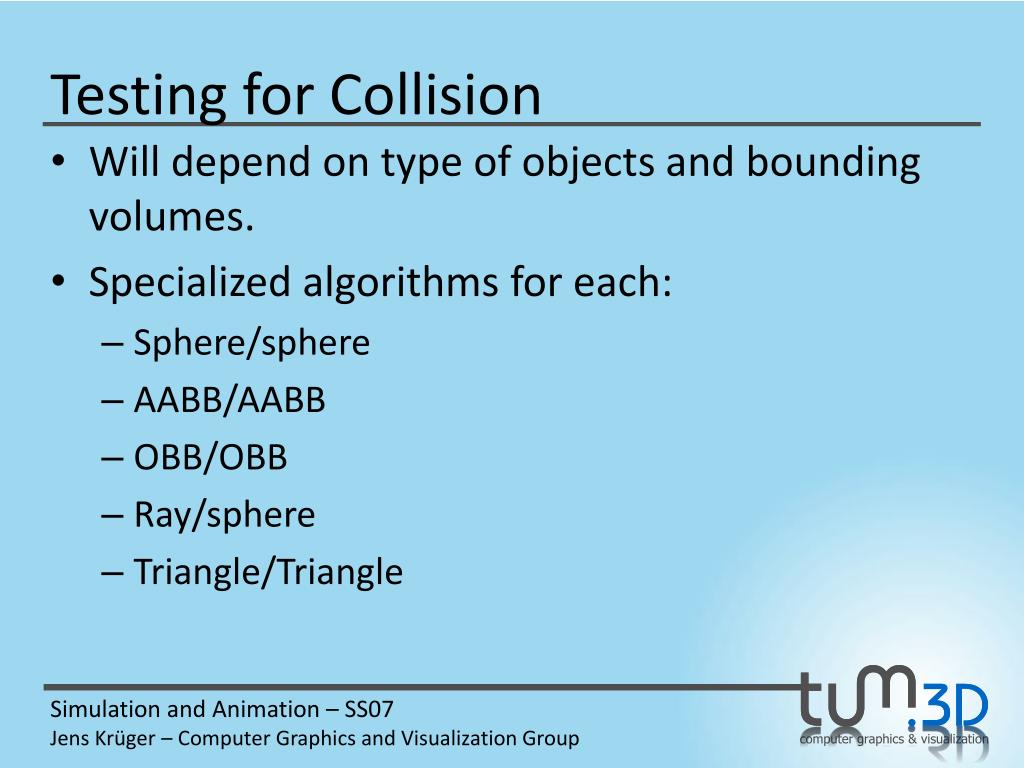 Testing for Collision

• Will depend on type of objects and bounding volumes.
• Specialized algorithms for each:
– Sphere/sphere
– AABB/AABB
– OBB/OBB
– Ray/sphere
– Triangle/Triangle

Simulation and Animation – SS07
Jens Krüger – Computer Graphics and Visualization Group

tum.3D
computer graphics & visualization